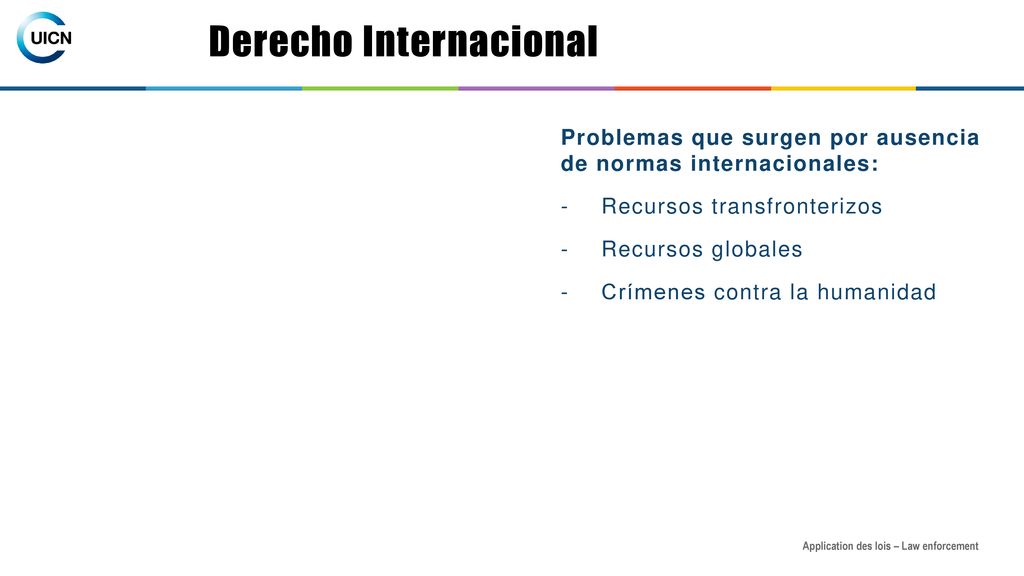 UICN

Derecho Internacional

Problemas que surgen por ausencia de normas internacionales:

- Recursos transfronterizos
- Recursos globales
- Crímenes contra la humanidad

Application des lois – Law enforcement